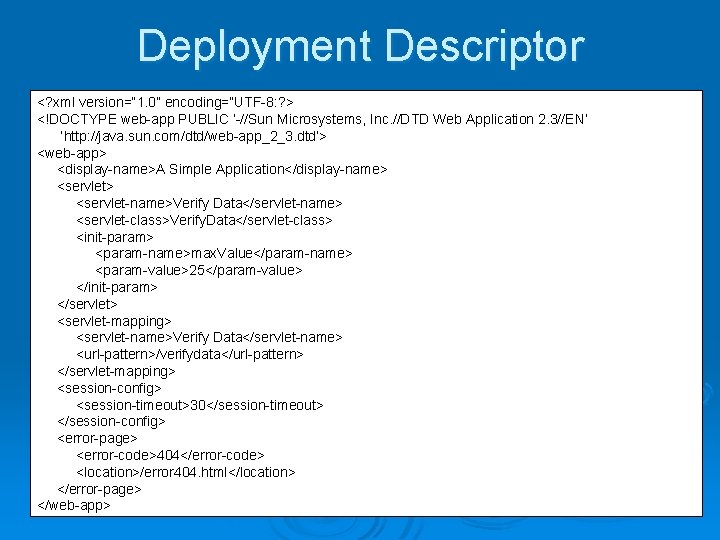 Deployment Descriptor

<?xml version="1.0" encoding="UTF-8:?>
<!DOCTYPE web-app PUBLIC '-//Sun Microsystems, Inc.//DTD Web Application 2.3//EN'
'http://java.sun.com/dtd/web-app_2_3.dtd'>
<web-app>
<display-name>A Simple Application</display-name>
<servlet>
<servlet-name>Verify Data</servlet-name>
<servlet-class>VerifyData</servlet-class>
<init-param>
<param-name>maxValue</param-name>
<param-value>25</param-value>
</init-param>
</servlet>
<servlet-mapping>
<servlet-name>Verify Data</servlet-name>
<url-pattern>/verifydata</url-pattern>
</servlet-mapping>
<session-config>
<session-timeout>30</session-timeout>
</session-config>
<error-page>
<error-code>404</error-code>
<location>/error404.html</location>
</error-page>
</web-app>